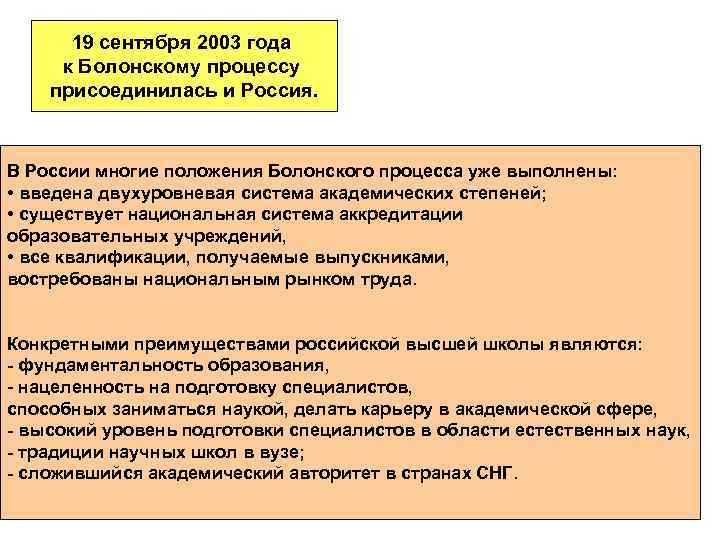 19 сентября 2003 года
к Болонскому процессу
присоединилась и Россия.

В России многие положения Болонского процесса уже выполнены:
• введена двухуровневая система академических степеней;
• существует национальная система аккредитации образовательных учреждений,
• все квалификации, получаемые выпускниками, востребованы национальным рынком труда.

Конкретными преимуществами российской высшей школы являются:
- фундаментальность образования,
- нацеленность на подготовку специалистов, способных заниматься наукой, делать карьеру в академической сфере,
- высокий уровень подготовки специалистов в области естественных наук,
- традиции научных школ в вузе;
- сложившийся академический авторитет в странах СНГ.